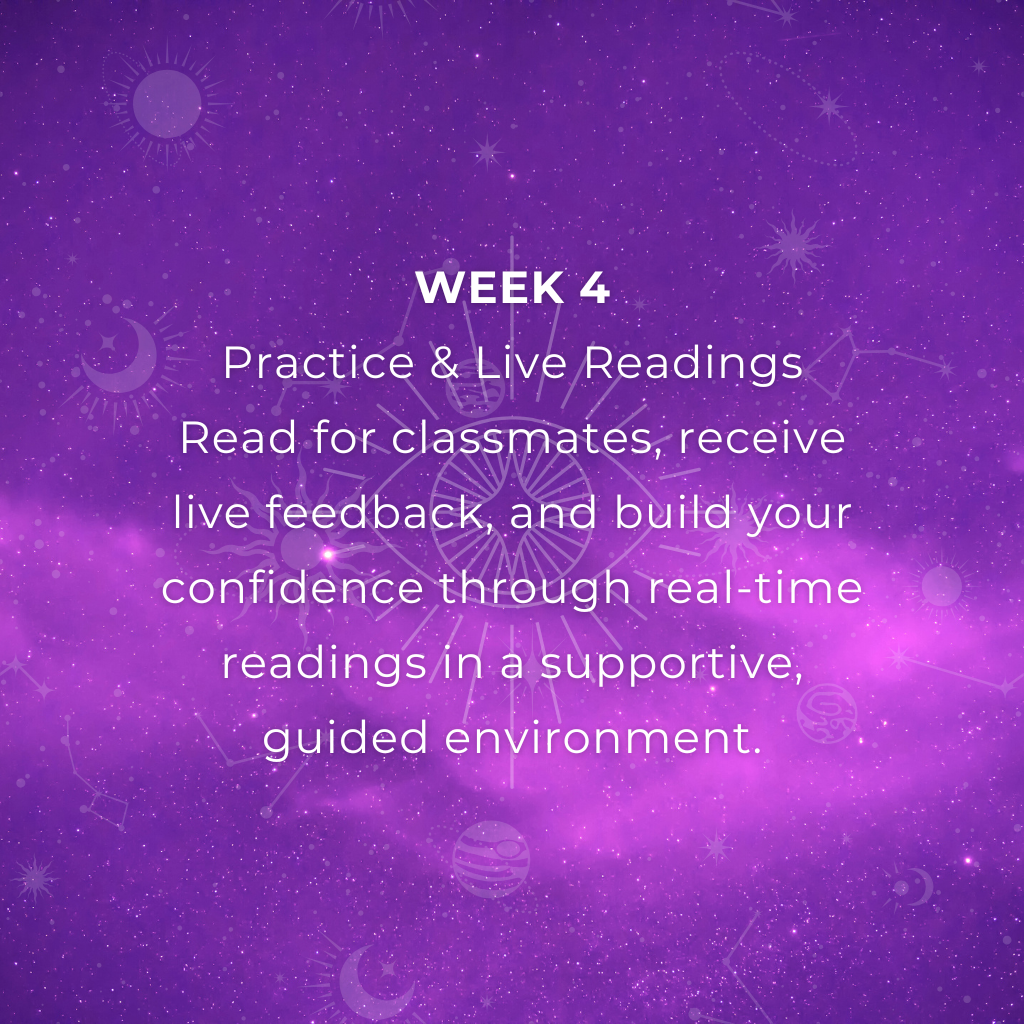 WEEK 4
Practice & Live Readings
Read for classmates, receive live feedback, and build your confidence through real-time readings in a supportive, guided environment.